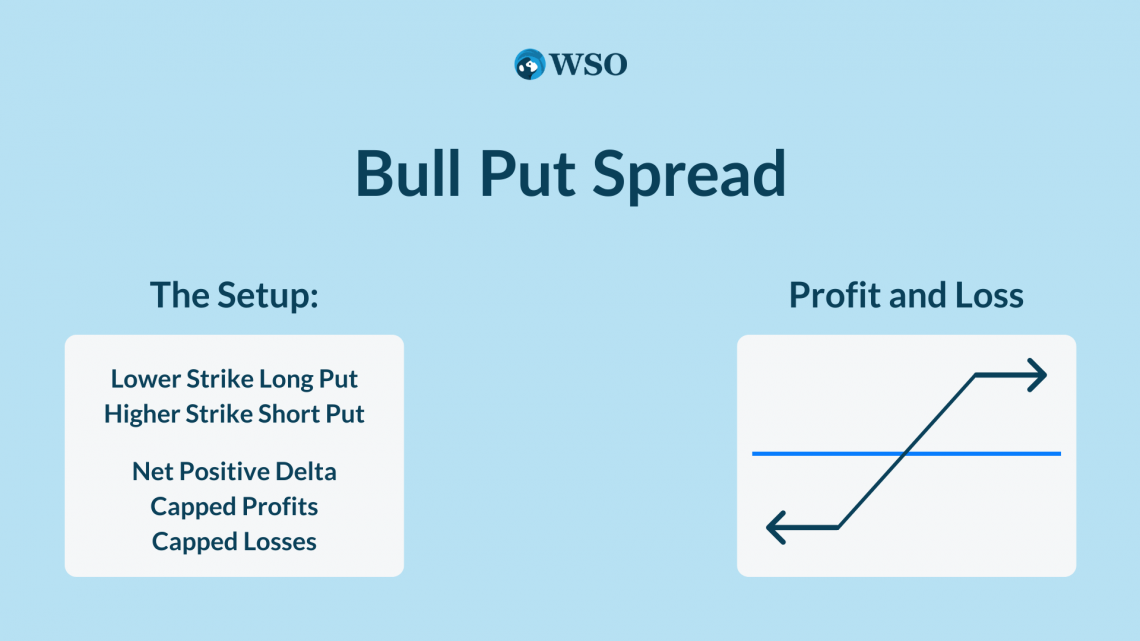 WSO

Bull Put Spread

The Setup:

Lower Strike Long Put
Higher Strike Short Put

Net Positive Delta
Capped Profits
Capped Losses

Profit and Loss